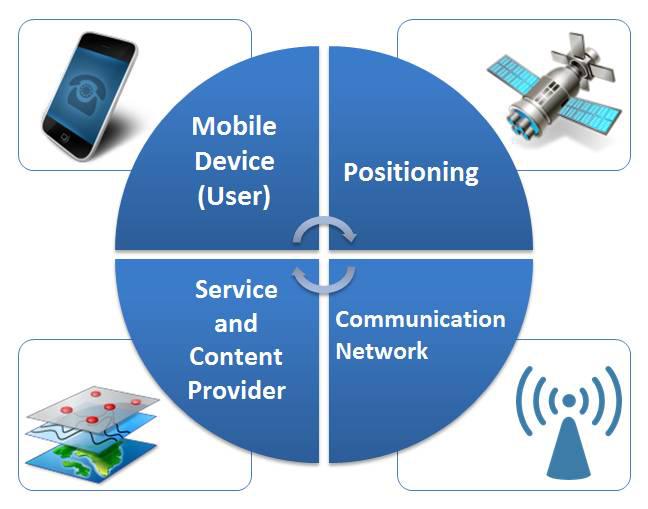 Mobile Device (User)

Positioning

Service and Content Provider

Communication Network